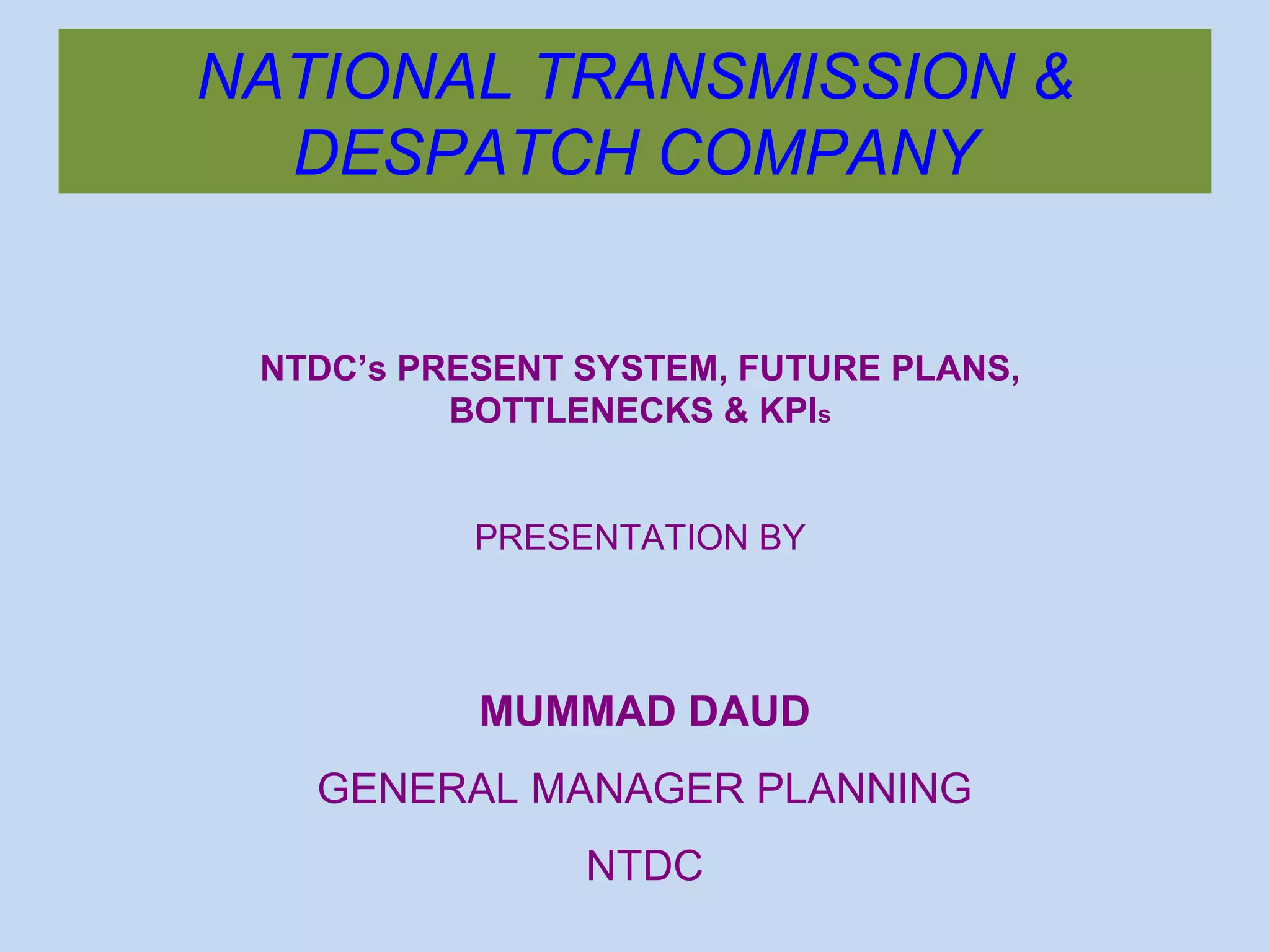 NATIONAL TRANSMISSION & DESPATCH COMPANY

NTDC's PRESENT SYSTEM, FUTURE PLANS, BOTTLENECKS & KPIs

PRESENTATION BY

MUMMAD DAUD

GENERAL MANAGER PLANNING

NTDC